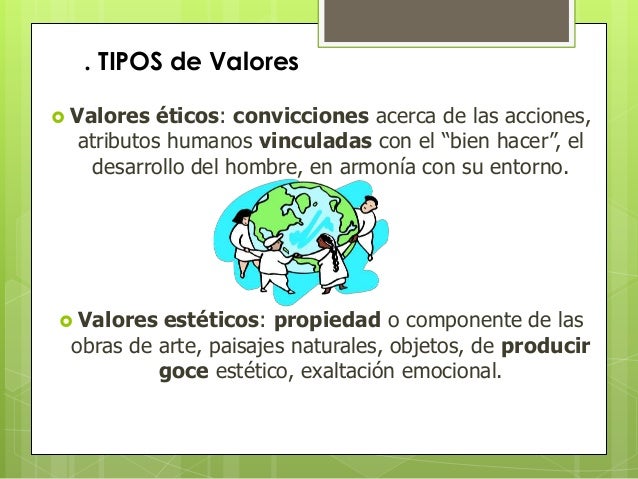 . TIPOS de Valores

Valores éticos: convicciones acerca de las acciones, atributos humanos vinculadas con el “bien hacer”, el desarrollo del hombre, en armonía con su entorno.

Valores estéticos: propiedad o componente de las obras de arte, paisajes naturales, objetos, de producir goce estético, exaltación emocional.